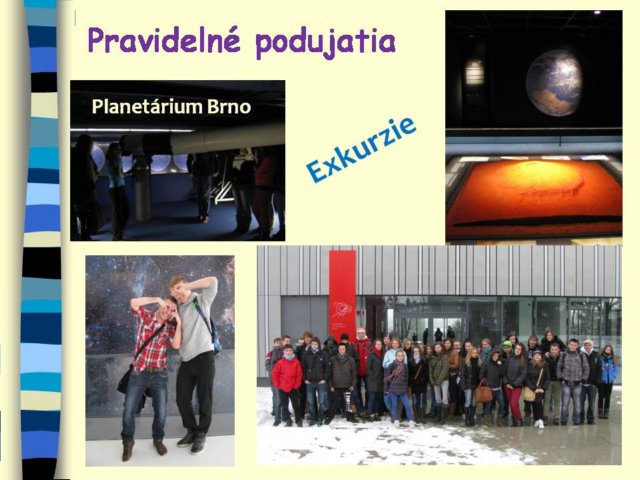 Pravidelné podujatia

Planetárium Brno

Exkurzie